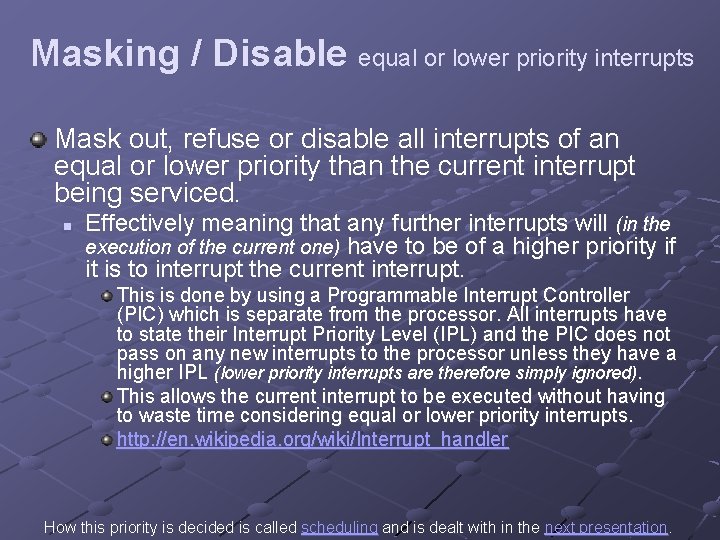 Masking / Disable equal or lower priority interrupts

Mask out, refuse or disable all interrupts of an equal or lower priority than the current interrupt being serviced.

Effectively meaning that any further interrupts will (in the execution of the current one) have to be of a higher priority if it is to interrupt the current interrupt.

This is done by using a Programmable Interrupt Controller (PIC) which is separate from the processor. All interrupts have to state their Interrupt Priority Level (IPL) and the PIC does not pass on any new interrupts to the processor unless they have a higher IPL (lower priority interrupts are therefore simply ignored).

This allows the current interrupt to be executed without having to waste time considering equal or lower priority interrupts.

http://en.wikipedia.org/wiki/Interrupt_handler

How this priority is decided is called scheduling and is dealt with in the next presentation.